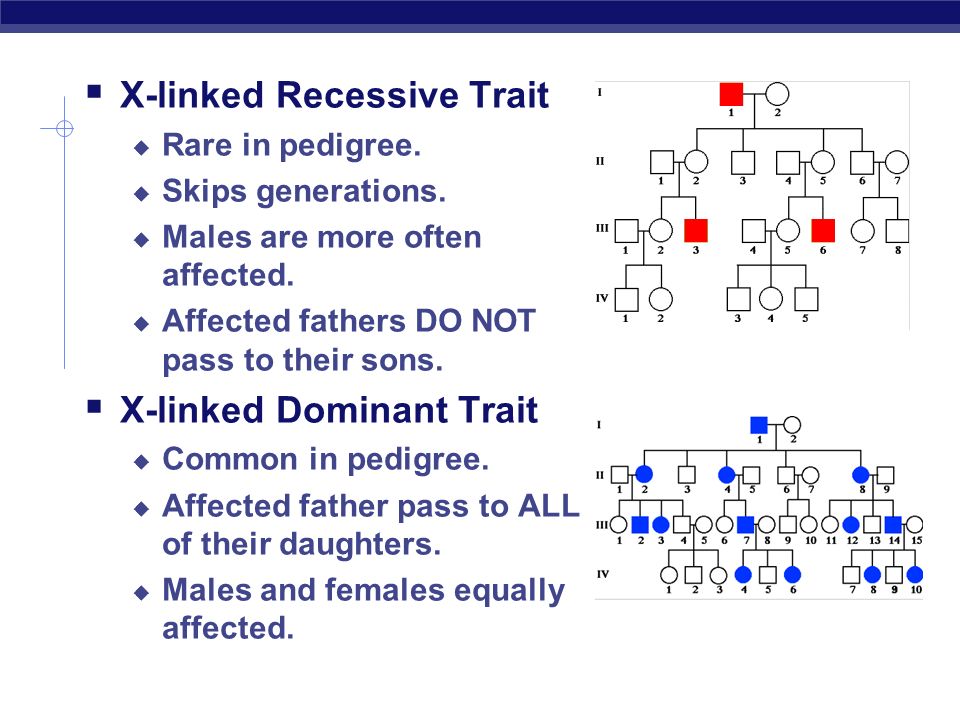 ▪ X-linked Recessive Trait
◆ Rare in pedigree.
◆ Skips generations.
◆ Males are more often affected.
◆ Affected fathers DO NOT pass to their sons.

▪ X-linked Dominant Trait
◆ Common in pedigree.
◆ Affected father pass to ALL of their daughters.
◆ Males and females equally affected.

I
1 2
II
1 2 3 4 5 6 7
III
1 2 3 4 5 6 7 8
IV
1 2 3 4 5

I
1 2
II
1 2 3 4 5 6 7 8 9
III
1 2 3 4 5 6 7 8 9 10 11 12 13 14 15
IV
1 2 3 4 5 6 7 8 9 10